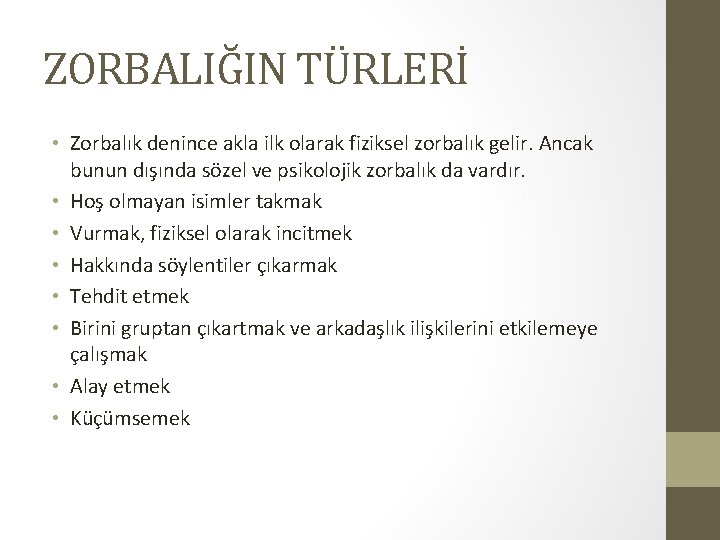 ZORBALIĞIN TÜRLERİ

• Zorbalık denince akla ilk olarak fiziksel zorbalık gelir. Ancak bunun dışında sözel ve psikolojik zorbalık da vardır.
• Hoş olmayan isimler takmak
• Vurmak, fiziksel olarak incitmek
• Hakkında söylentiler çıkarmak
• Tehdit etmek
• Birini gruptan çıkartmak ve arkadaşlık ilişkilerini etkilemeye çalışmak
• Alay etmek
• Küçümsemek